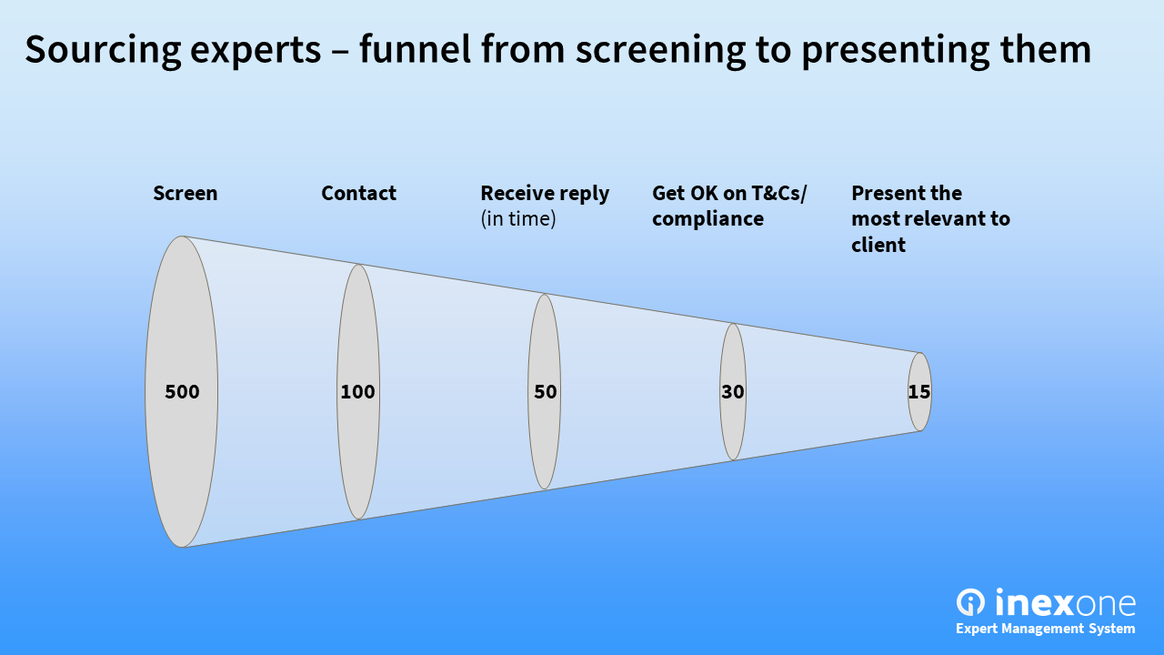 Sourcing experts – funnel from screening to presenting them

Screen

Contact

Receive reply
(in time)

Get OK on T&Cs/ compliance

Present the most relevant to client

500

100

50

30

15

inexone
Expert Management System